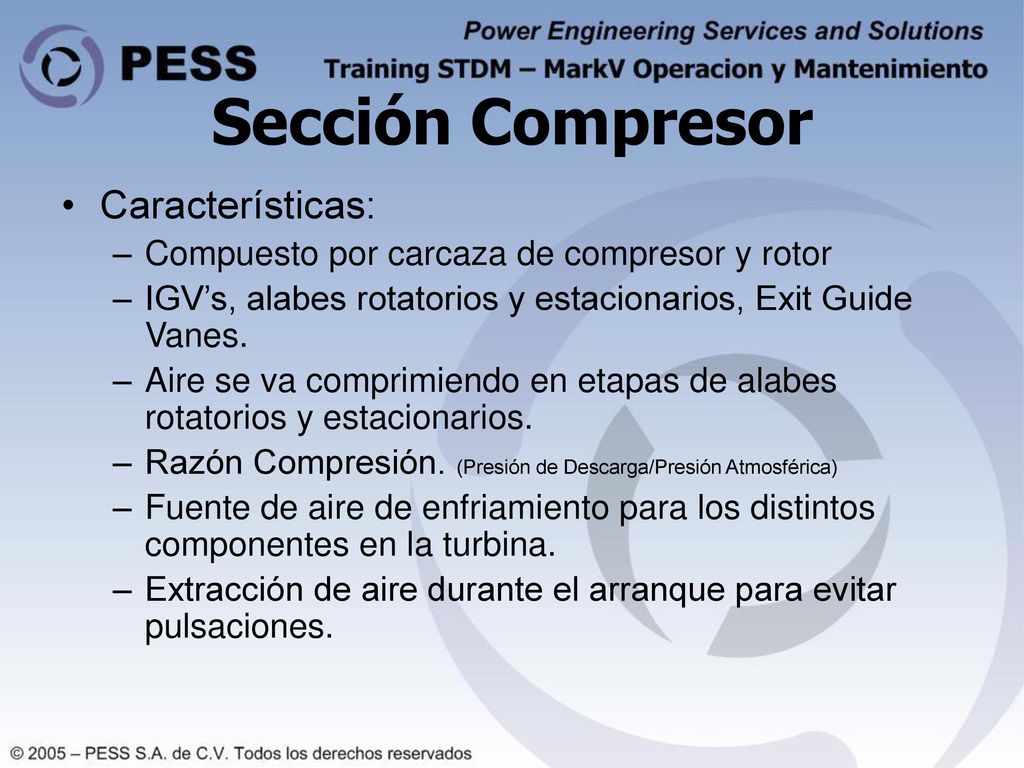 PESS

Power Engineering Services and Solutions
Training STDM – MarkV Operacion y Mantenimiento

Sección Compresor

• Características:
– Compuesto por carcaza de compresor y rotor
– IGV's, alabes rotatorios y estacionarios, Exit Guide Vanes.
– Aire se va comprimiendo en etapas de alabes rotatorios y estacionarios.
– Razón Compresión. (Presión de Descarga/Presión Atmosférica)
– Fuente de aire de enfriamiento para los distintos componentes en la turbina.
– Extracción de aire durante el arranque para evitar pulsaciones.

© 2005 – PESS S.A. de C.V. Todos los derechos reservados